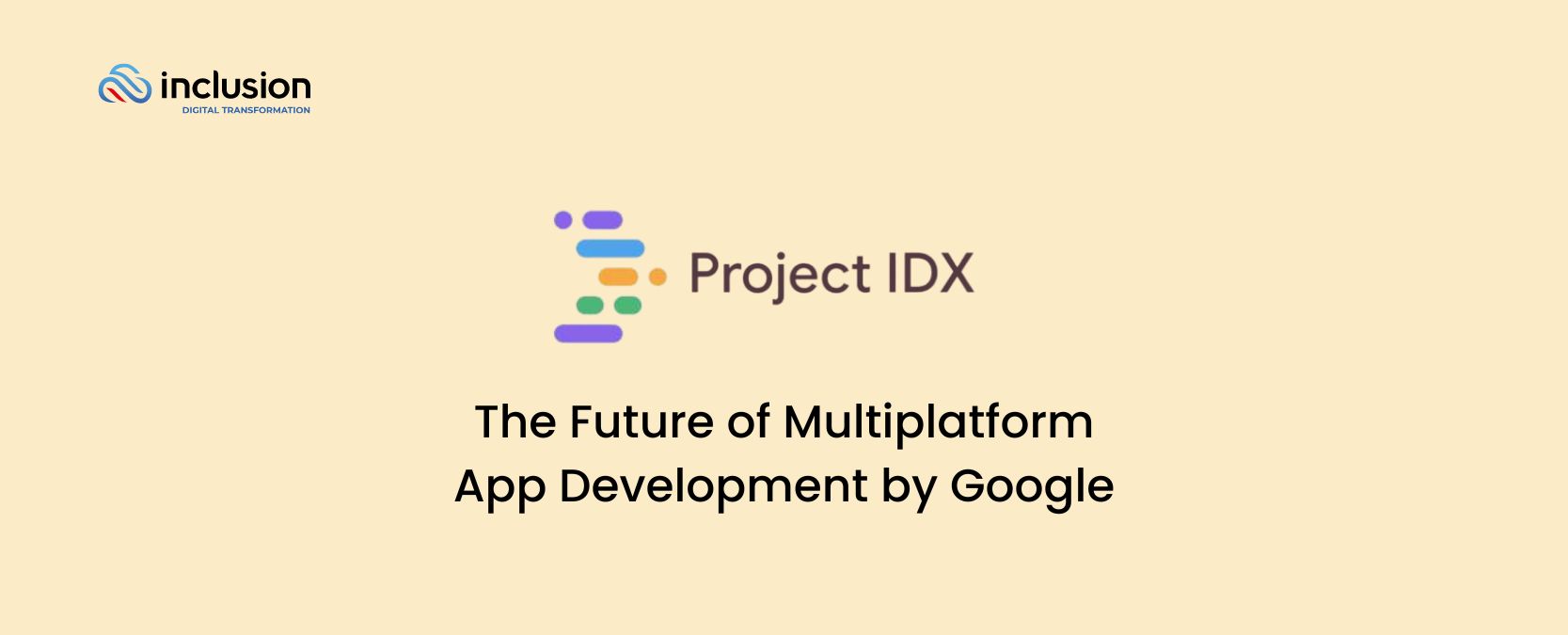 inclusion
DIGITAL TRANSFORMATION

Project IDX

The Future of Multiplatform App Development by Google